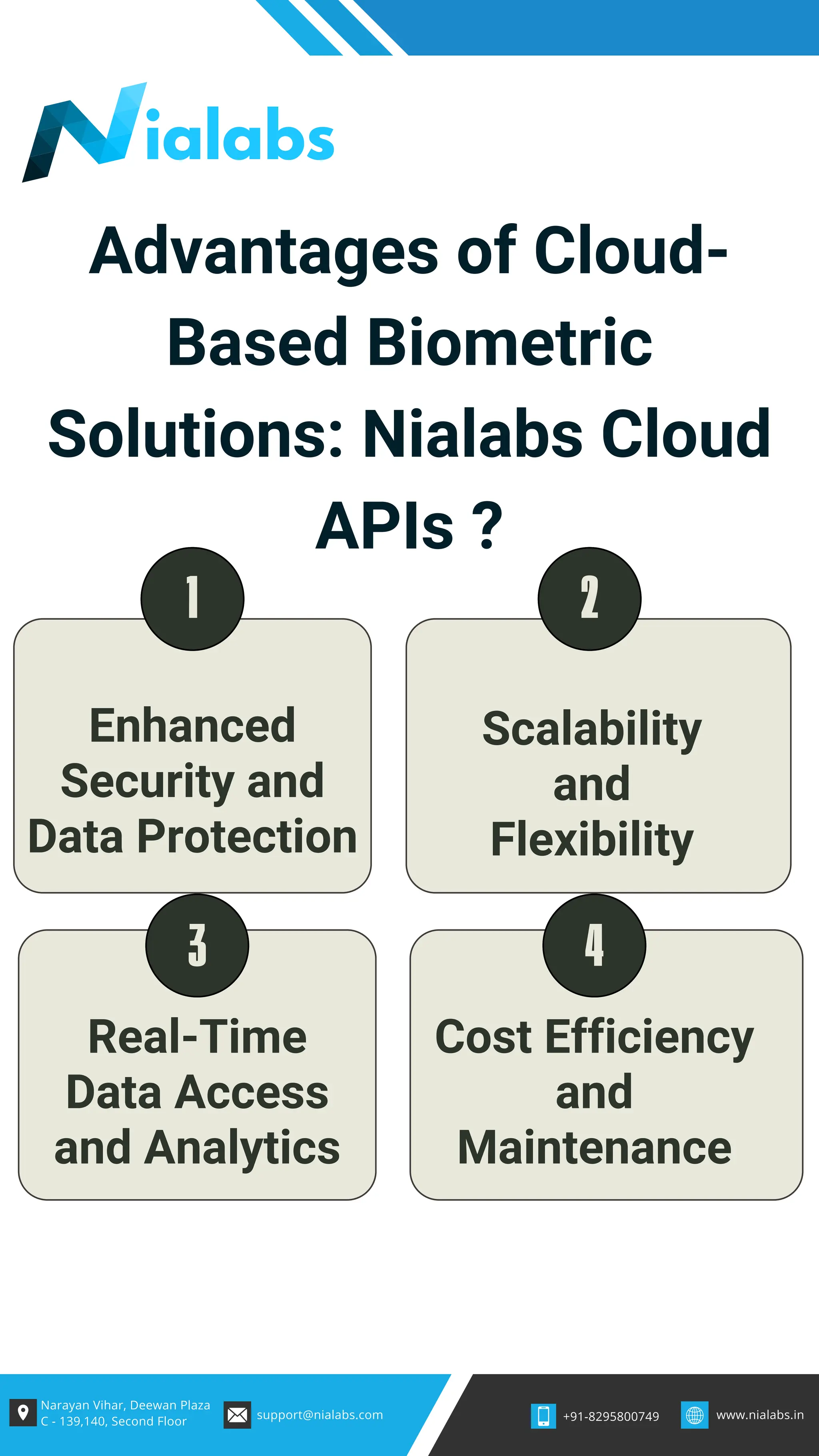 Nialabs

Advantages of Cloud-Based Biometric Solutions: Nialabs Cloud APIs ?

1

Enhanced Security and Data Protection

2

Scalability and Flexibility

3

Real-Time Data Access and Analytics

4

Cost Efficiency and Maintenance

Narayan Vihar, Deewan Plaza C - 139,140, Second Floor

support@nialabs.com

+91-8295800749

www.nialabs.in